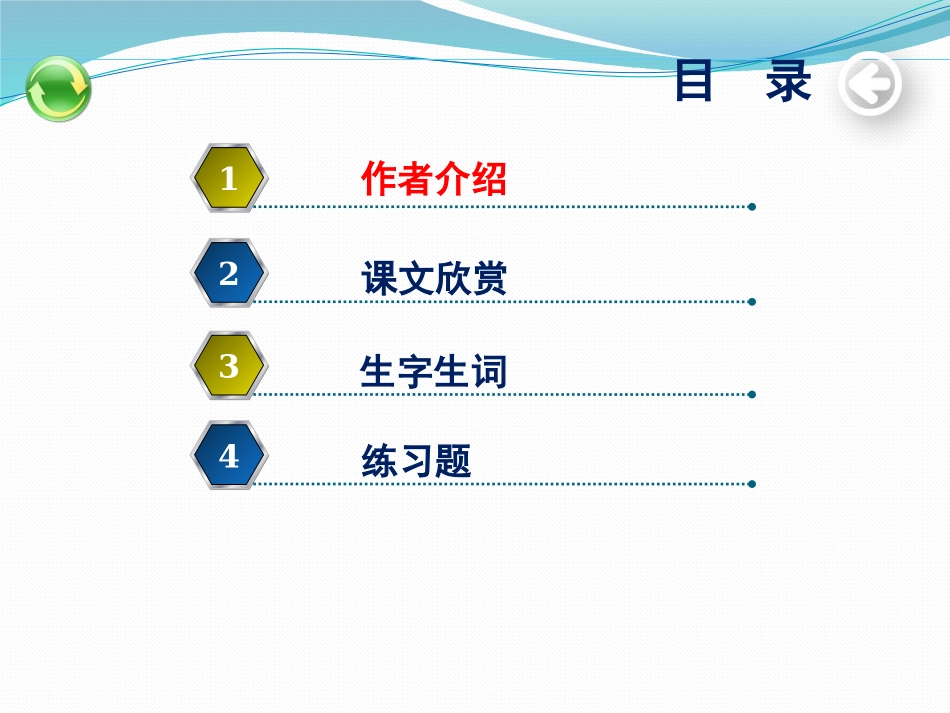 目 录

1 作者介绍

2 课文欣赏

3 生字生词

4 练习题